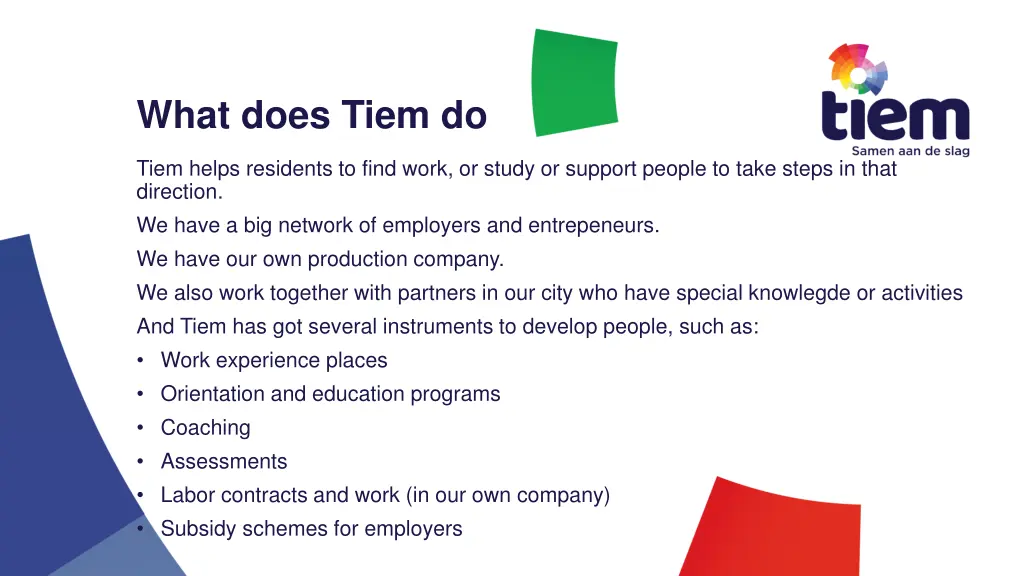 What does Tiem do

tiem
Samen aan de slag

Tiem helps residents to find work, or study or support people to take steps in that direction.

We have a big network of employers and entrepeneurs.

We have our own production company.

We also work together with partners in our city who have special knowlegde or activities

And Tiem has got several instruments to develop people, such as:

• Work experience places
• Orientation and education programs
• Coaching
• Assessments
• Labor contracts and work (in our own company)
• Subsidy schemes for employers